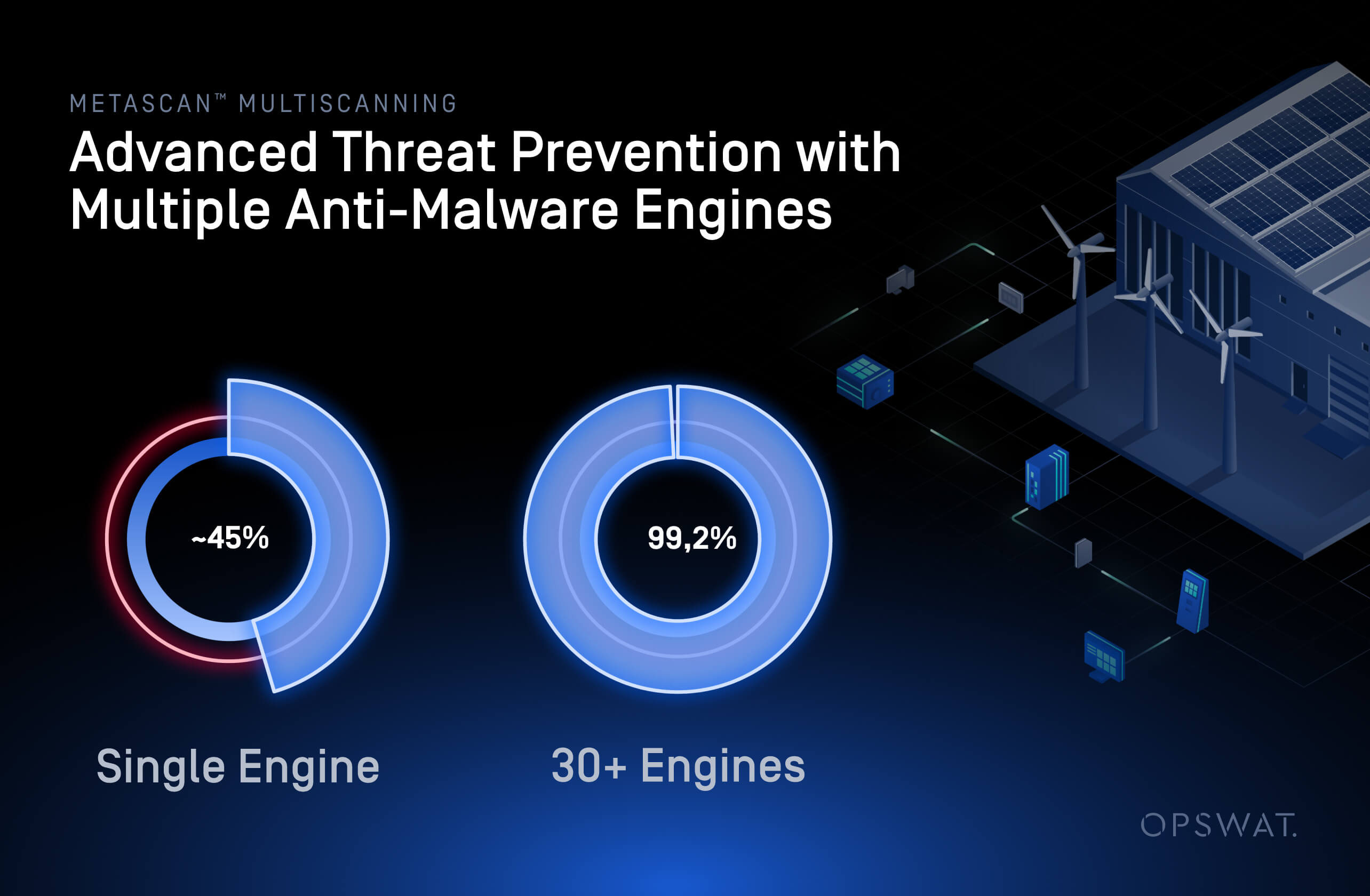 METASCAN™ MULTISCANNING
Advanced Threat Prevention with Multiple Anti-Malware Engines

~45%

99,2%

Single Engine

30+ Engines

OPSWAT.